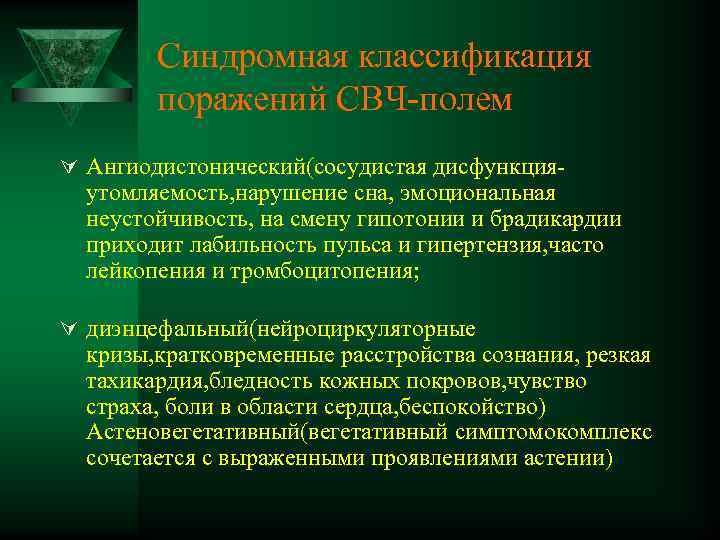 Синдромная классификация поражений СВЧ-полем

Ангиодистонический(сосудистая дисфункция-утомляемость,нарушение сна, эмоциональная неустойчивость, на смену гипотонии и брадикардии приходит лабильность пульса и гипертензия,часто лейкопения и тромбоцитопения;

диэнцефальный(нейроциркуляторные кризы,кратковременные расстройства сознания, резкая тахикардия,бледность кожных покровов,чувство страха, боли в области сердца,беспокойство) Астеновегетативный(вегетативный симптомокомплекс сочетается с выраженными проявлениями астении)